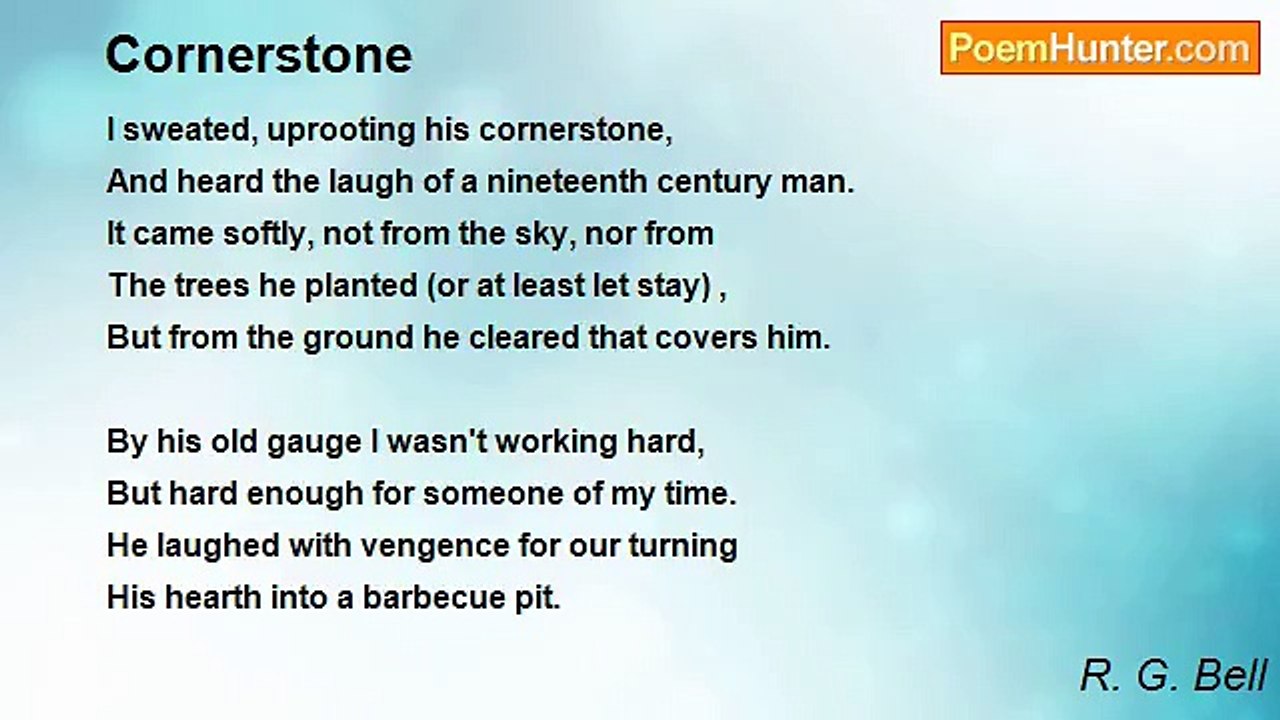 Cornerstone

PoemHunter.com

I sweated, uprooting his cornerstone,
And heard the laugh of a nineteenth century man.
It came softly, not from the sky, nor from
The trees he planted (or at least let stay) ,
But from the ground he cleared that covers him.

By his old gauge I wasn't working hard,
But hard enough for someone of my time.
He laughed with vengence for our turning
His hearth into a barbecue pit.

R. G. Bell